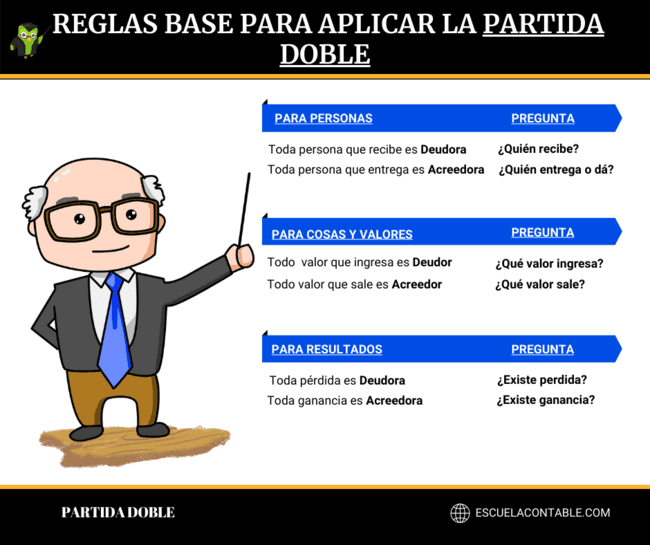 REGLAS BASE PARA APLICAR LA PARTIDA DOBLE

| PARA PERSONAS | PREGUNTA |
|---|---|
| Toda persona que recibe es **Deudora** | ¿Quién recibe? |
| Toda persona que entrega es **Acreedora** | ¿Quién entrega o dá? |

| PARA COSAS Y VALORES | PREGUNTA |
|---|---|
| Todo valor que ingresa es **Deudor** | ¿Qué valor ingresa? |
| Todo valor que sale es **Acreedor** | ¿Qué valor sale? |

| PARA RESULTADOS | PREGUNTA |
|---|---|
| Toda pérdida es **Deudora** | ¿Existe perdida? |
| Toda ganancia es **Acreedora** | ¿Existe ganancia? |

PARTIDA DOBLE

ESCUELACONTABLE.COM